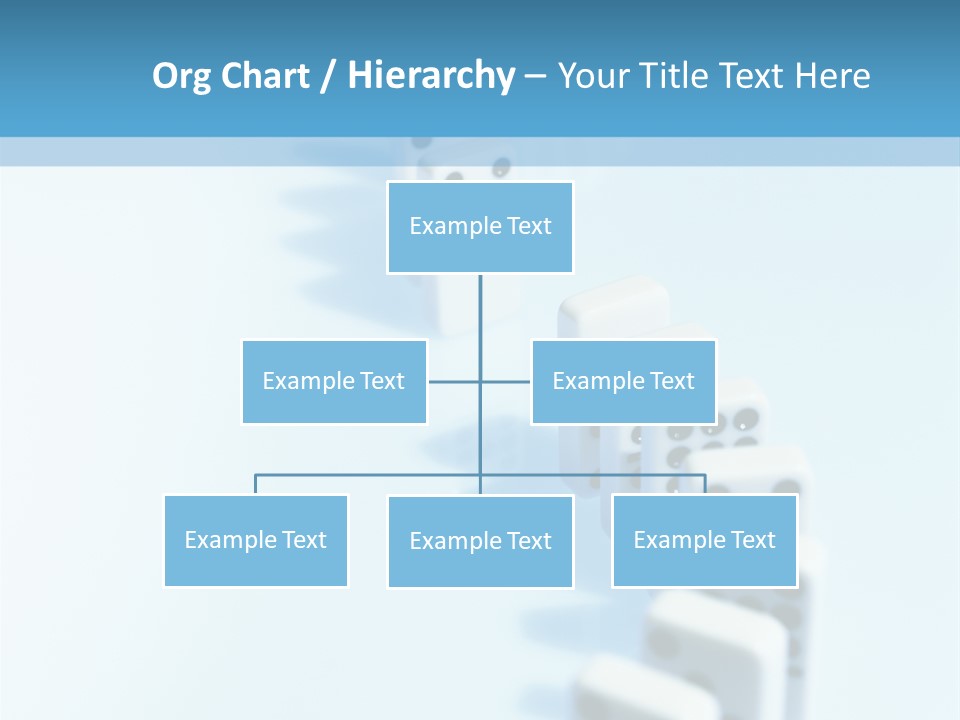 Org Chart / Hierarchy – Your Title Text Here

Example Text

Example Text

Example Text

Example Text

Example Text

Example Text